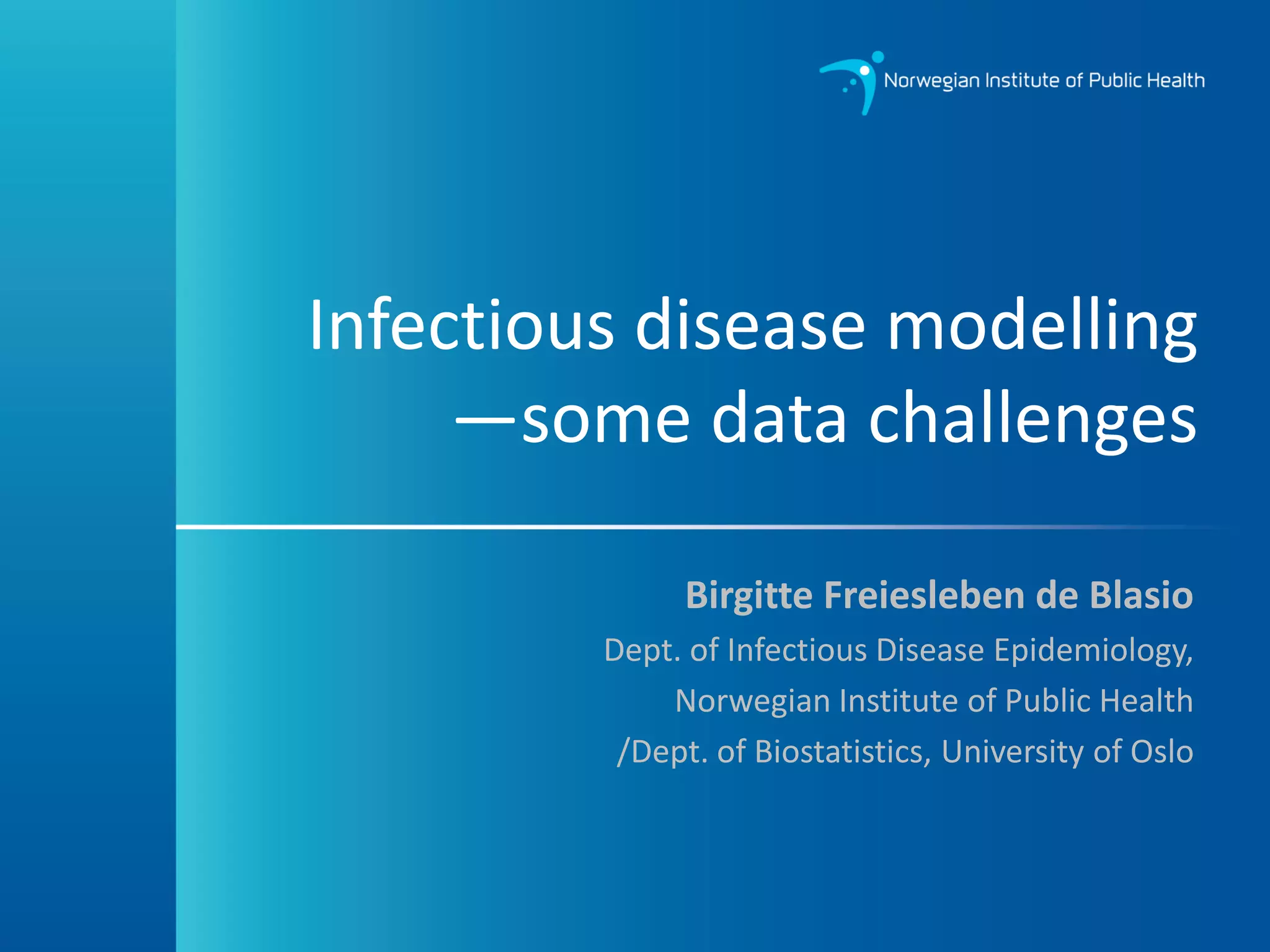 Norwegian Institute of Public Health

Infectious disease modelling —some data challenges

Birgitte Freiesleben de Blasio

Dept. of Infectious Disease Epidemiology,
Norwegian Institute of Public Health
/Dept. of Biostatistics, University of Oslo